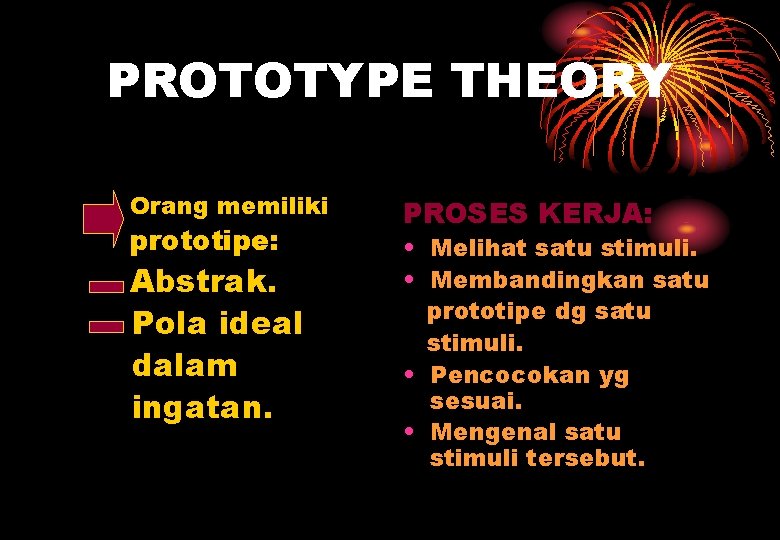 PROTOTYPE THEORY

Orang memiliki prototipe:

Abstrak.

Pola ideal dalam ingatan.

PROSES KERJA:

• Melihat satu stimuli.
• Membandingkan satu prototipe dg satu stimuli.
• Pencocokan yg sesuai.
• Mengenal satu stimuli tersebut.